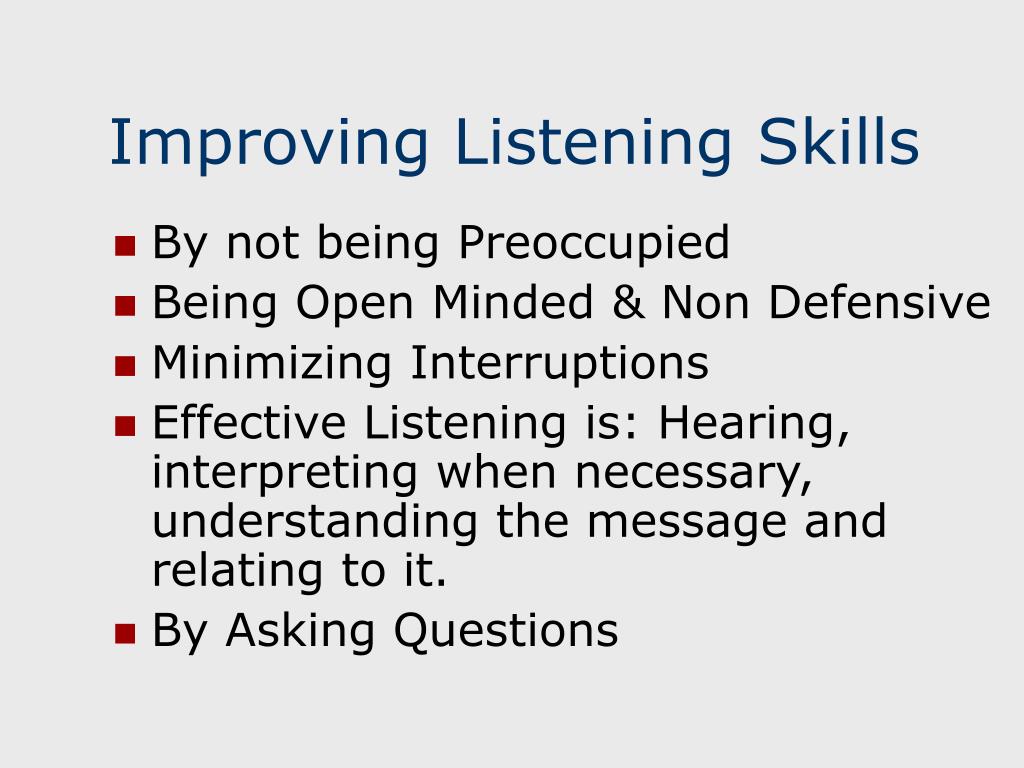 Improving Listening Skills

- By not being Preoccupied
- Being Open Minded & Non Defensive
- Minimizing Interruptions
- Effective Listening is: Hearing, interpreting when necessary, understanding the message and relating to it.
- By Asking Questions